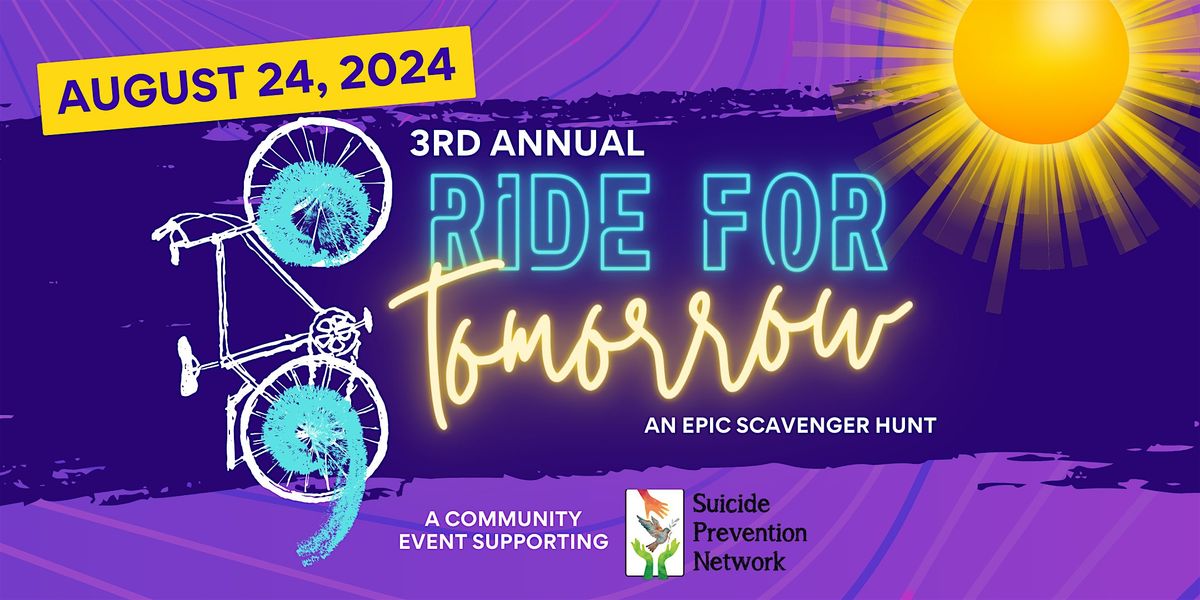 AUGUST 24, 2024

3RD ANNUAL

RIDE FOR

Tomorrow

AN EPIC SCAVENGER HUNT

A COMMUNITY EVENT SUPPORTING

Suicide Prevention Network